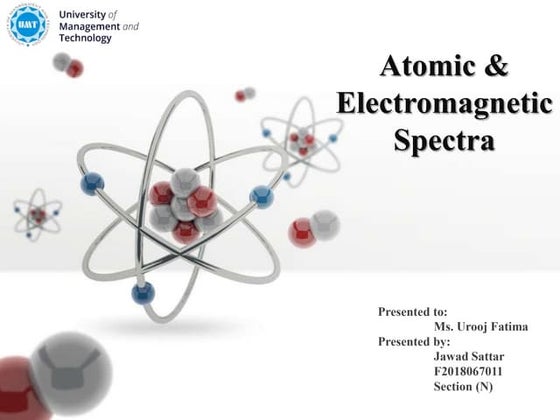 UMT

University of Management and Technology

Atomic & Electromagnetic Spectra

Presented to:
Ms. Urooj Fatima
Presented by:
Jawad Sattar
F2018067011
Section (N)